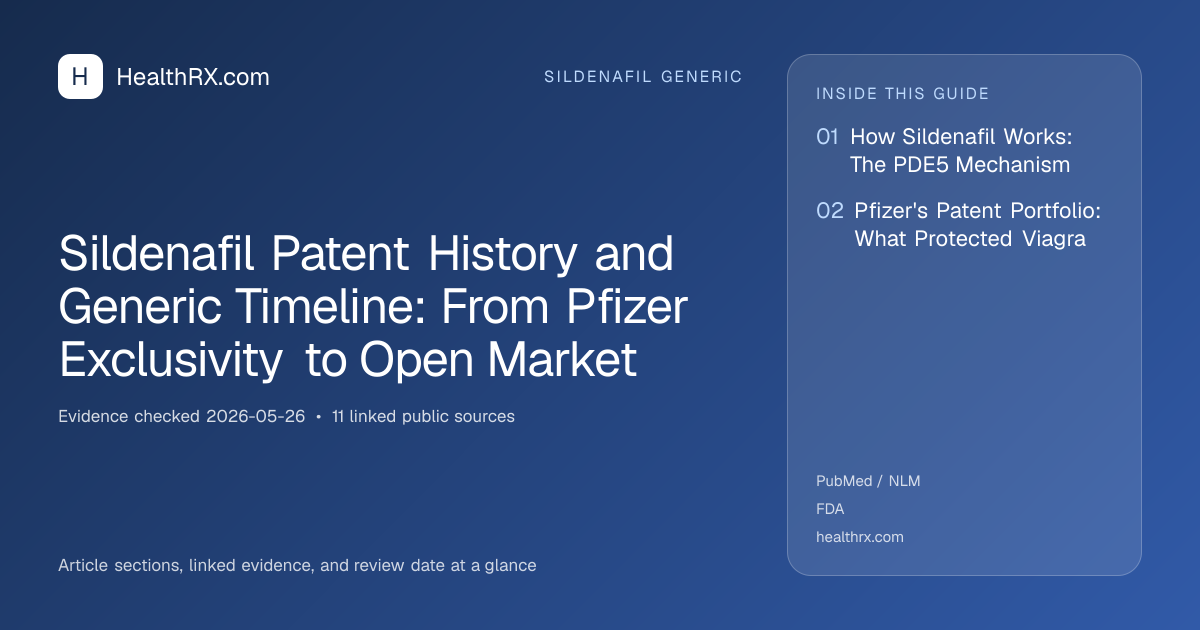 H HealthRX.com

SILDENAFIL GENERIC

Sildenafil Patent History and Generic Timeline: From Pfizer Exclusivity to Open Market

Evidence checked 2026-05-26 • 11 linked public sources

Article sections, linked evidence, and review date at a glance

INSIDE THIS GUIDE

01 How Sildenafil Works: The PDE5 Mechanism

02 Pfizer's Patent Portfolio: What Protected Viagra

PubMed / NLM

FDA

healthrx.com